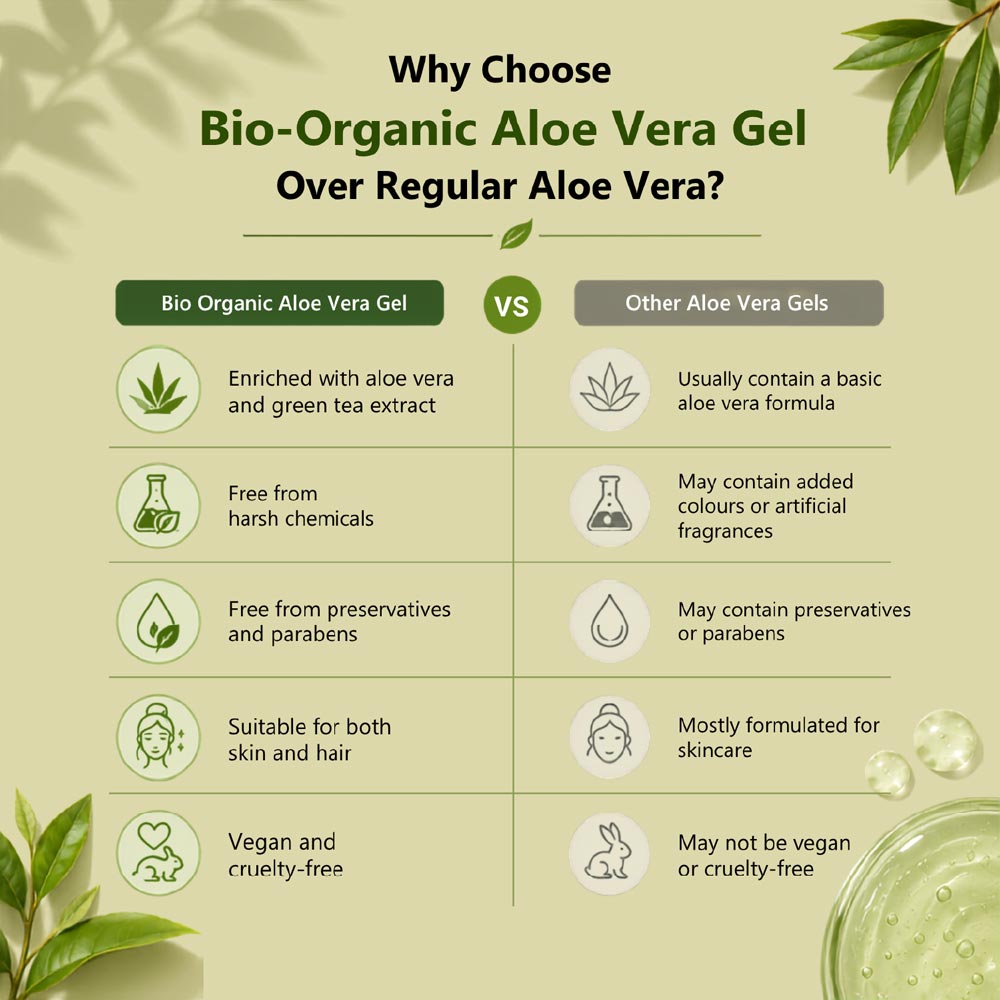 Why Choose
Bio-Organic Aloe Vera Gel
Over Regular Aloe Vera?

| Bio Organic Aloe Vera Gel | VS | Other Aloe Vera Gels |
|---|---|---|
| Enriched with aloe vera and green tea extract | | Usually contain a basic aloe vera formula |
| Free from harsh chemicals | | May contain added colours or artificial fragrances |
| Free from preservatives and parabens | | May contain preservatives or parabens |
| Suitable for both skin and hair | | Mostly formulated for skincare |
| Vegan and cruelty-free | | May not be vegan or cruelty-free |